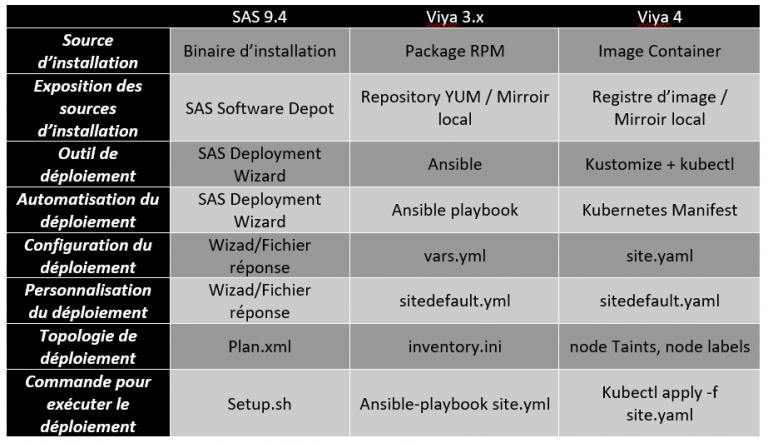 | | SAS 9.4 | Viya 3.x | Viya 4 |
|---|---|---|---|
| Source d'installation | Binaire d'installation | Package RPM | Image Container |
| Exposition des sources d'installation | SAS Software Depot | Repository YUM / Mirroir local | Registre d'image / Mirroir local |
| Outil de déploiement | SAS Deployment Wizard | Ansible | Kustomize + kubectl |
| Automatisation du déploiement | SAS Deployment Wizard | Ansible playbook | Kubernetes Manifest |
| Configuration du déploiement | Wizad/Fichier réponse | vars.yml | site.yaml |
| Personnalisation du déploiement | Wizad/Fichier réponse | sitedefault.yml | sitedefault.yaml |
| Topologie de déploiement | Plan.xml | inventory.ini | node Taints, node labels |
| Commande pour exécuter le déploiement | Setup.sh | Ansible-playbook site.yml | Kubectl apply -f site.yaml |